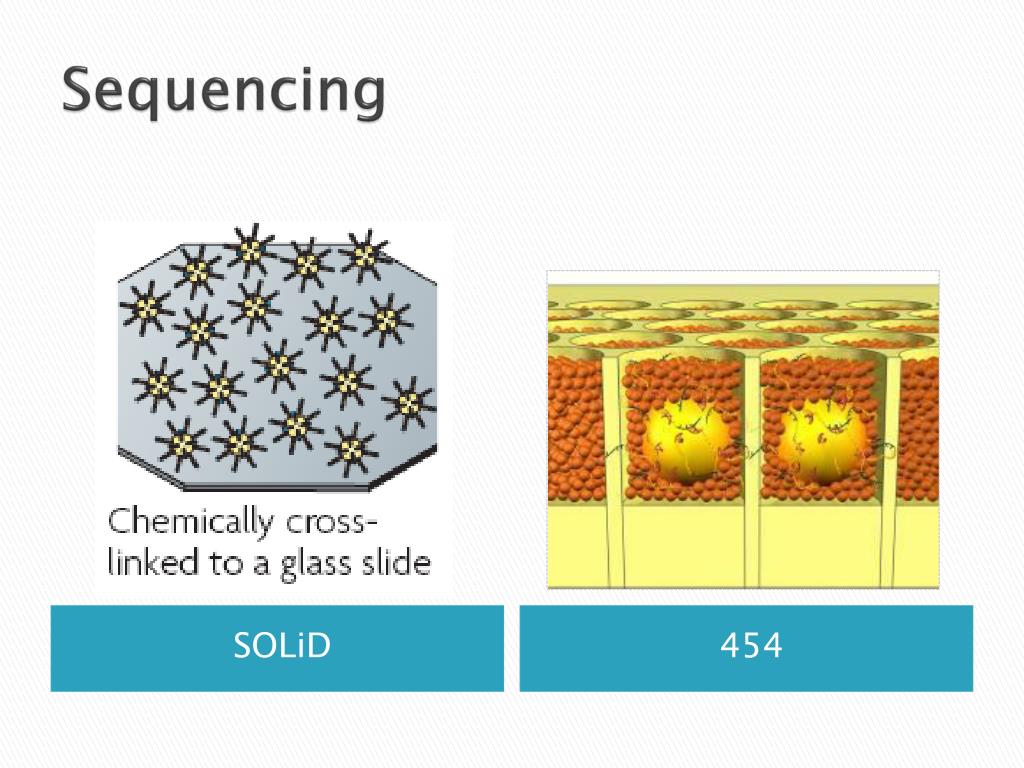 Sequencing

Chemically cross-linked to a glass slide

SOLiD

454